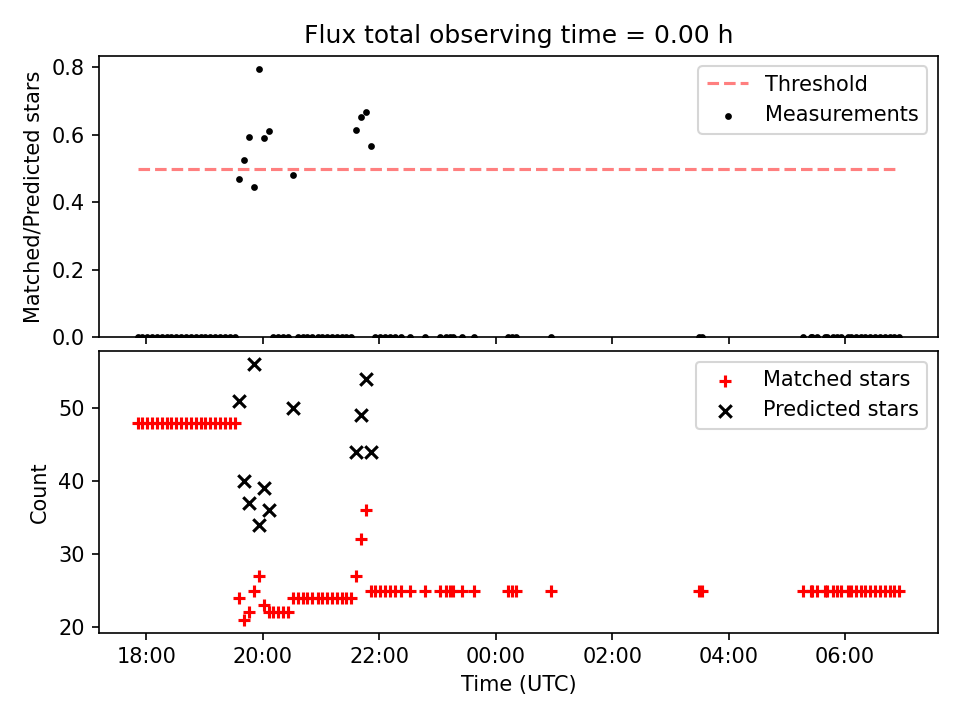 Flux total observing time = 0.00 h

Matched/Predicted stars

0.8
0.6
0.4
0.2
0.0

Threshold
Measurements

Count

50
40
30
20

Matched stars
Predicted stars

18:00
20:00
22:00
00:00
02:00
04:00
06:00

Time (UTC)